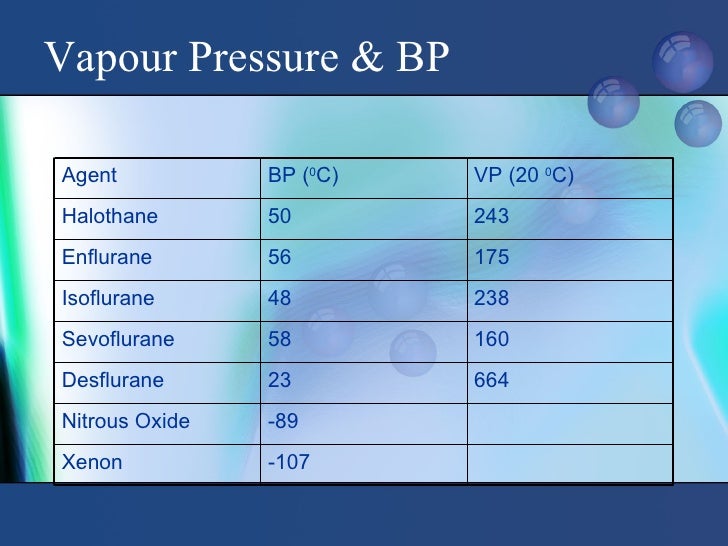 Vapour Pressure & BP

| Agent | BP ($^0$C) | VP (20 $^0$C) |
|---|---|---|
| Halothane | 50 | 243 |
| Enflurane | 56 | 175 |
| Isoflurane | 48 | 238 |
| Sevoflurane | 58 | 160 |
| Desflurane | 23 | 664 |
| Nitrous Oxide | -89 | |
| Xenon | -107 | |